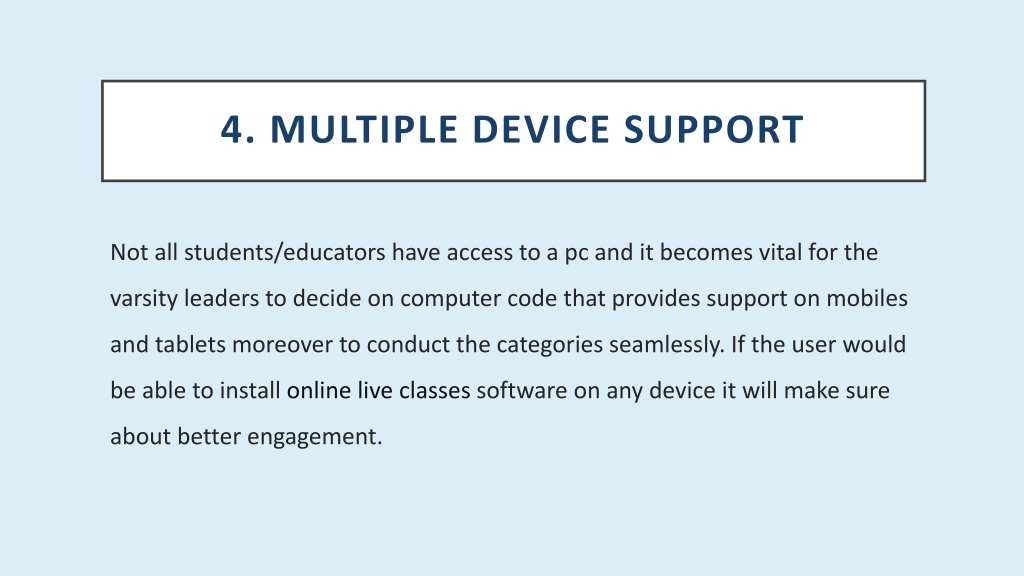 4. MULTIPLE DEVICE SUPPORT

Not all students/educators have access to a pc and it becomes vital for the varsity leaders to decide on computer code that provides support on mobiles and tablets moreover to conduct the categories seamlessly. If the user would be able to install online live classes software on any device it will make sure about better engagement.